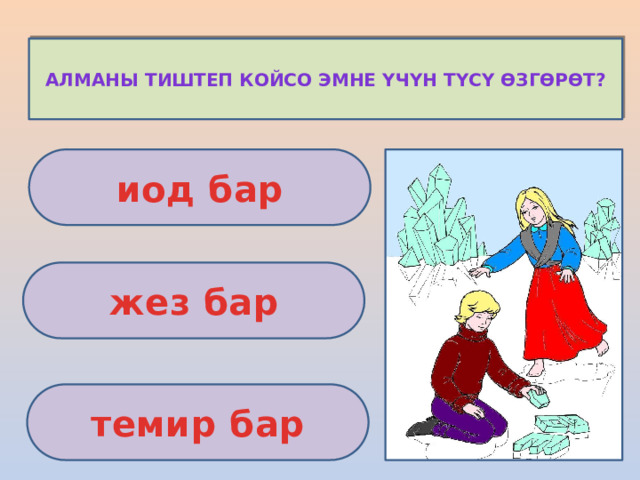 АЛМАНЫ ТИШТЕП КОЙСО ЭМНЕ ҮЧҮН ТҮСҮ ӨЗГӨРӨТ?

иод бар

жез бар

темир бар